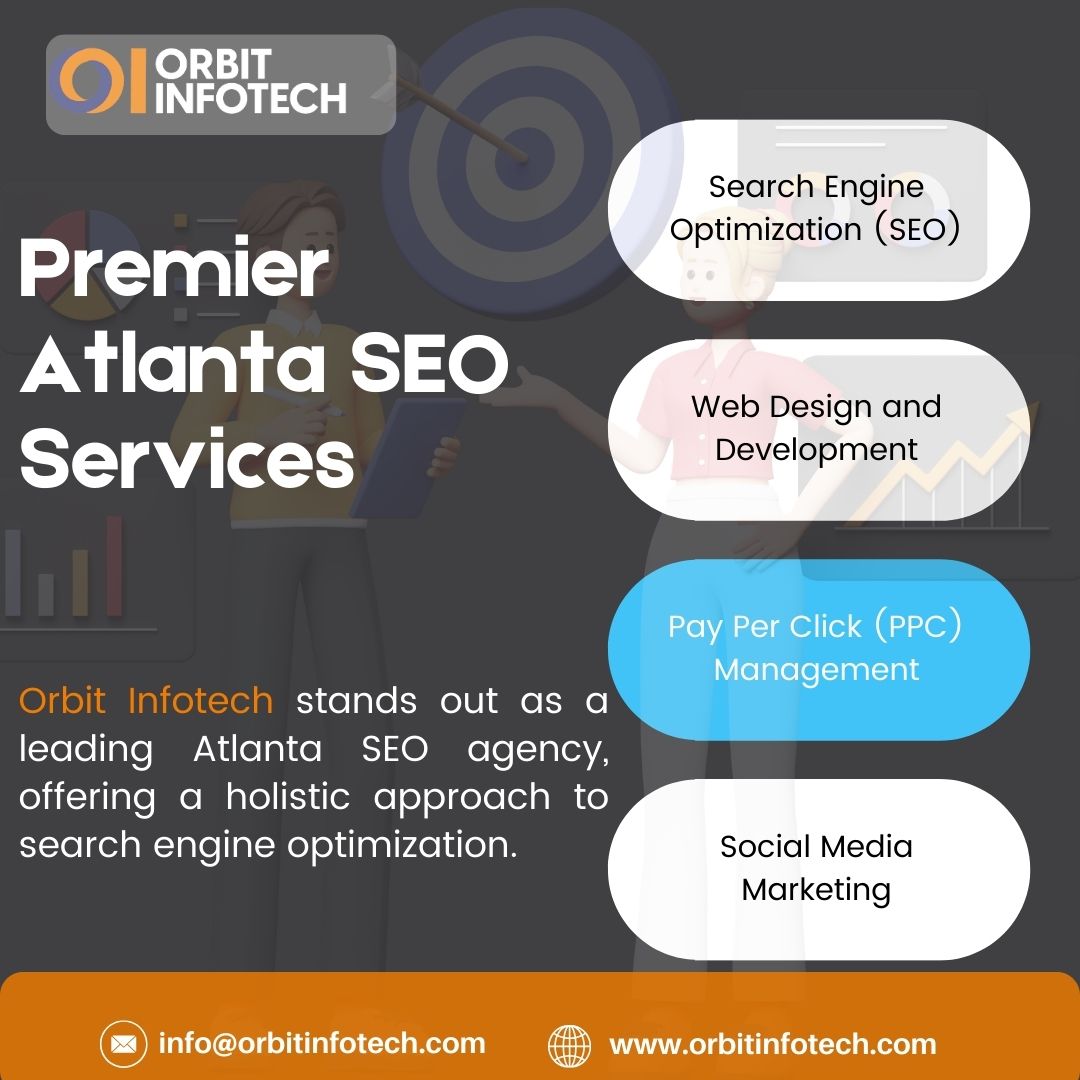 ORBIT INFOTECH

Premier Atlanta SEO Services

Orbit Infotech stands out as a leading Atlanta SEO agency, offering a holistic approach to search engine optimization.

Search Engine Optimization (SEO)

Web Design and Development

Pay Per Click (PPC) Management

Social Media Marketing

info@orbitinfotech.com

www.orbitinfotech.com